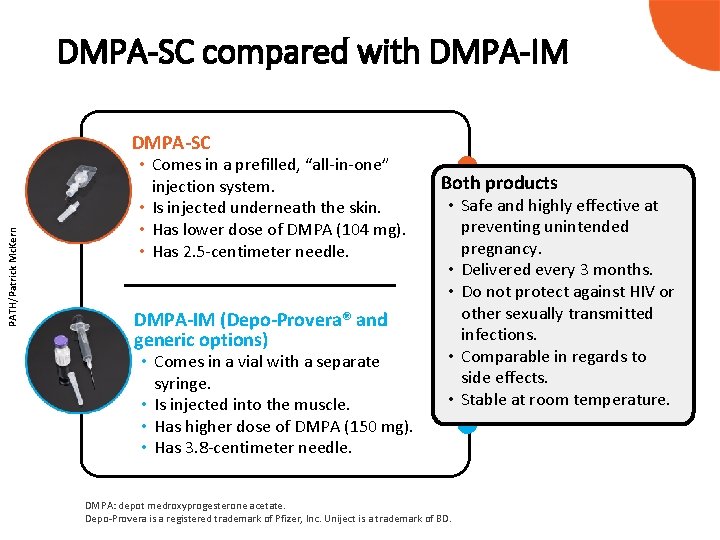 DMPA-SC compared with DMPA-IM

PATH/Patrick McKern

DMPA-SC
• Comes in a prefilled, "all-in-one" injection system.
• Is injected underneath the skin.
• Has lower dose of DMPA (104 mg).
• Has 2.5-centimeter needle.

DMPA-IM (Depo-Provera® and generic options)
• Comes in a vial with a separate syringe.
• Is injected into the muscle.
• Has higher dose of DMPA (150 mg).
• Has 3.8-centimeter needle.

Both products
• Safe and highly effective at preventing unintended pregnancy.
• Delivered every 3 months.
• Do not protect against HIV or other sexually transmitted infections.
• Comparable in regards to side effects.
• Stable at room temperature.

DMPA: depot medroxyprogesterone acetate.
Depo-Provera is a registered trademark of Pfizer, Inc. Uniject is a trademark of BD.